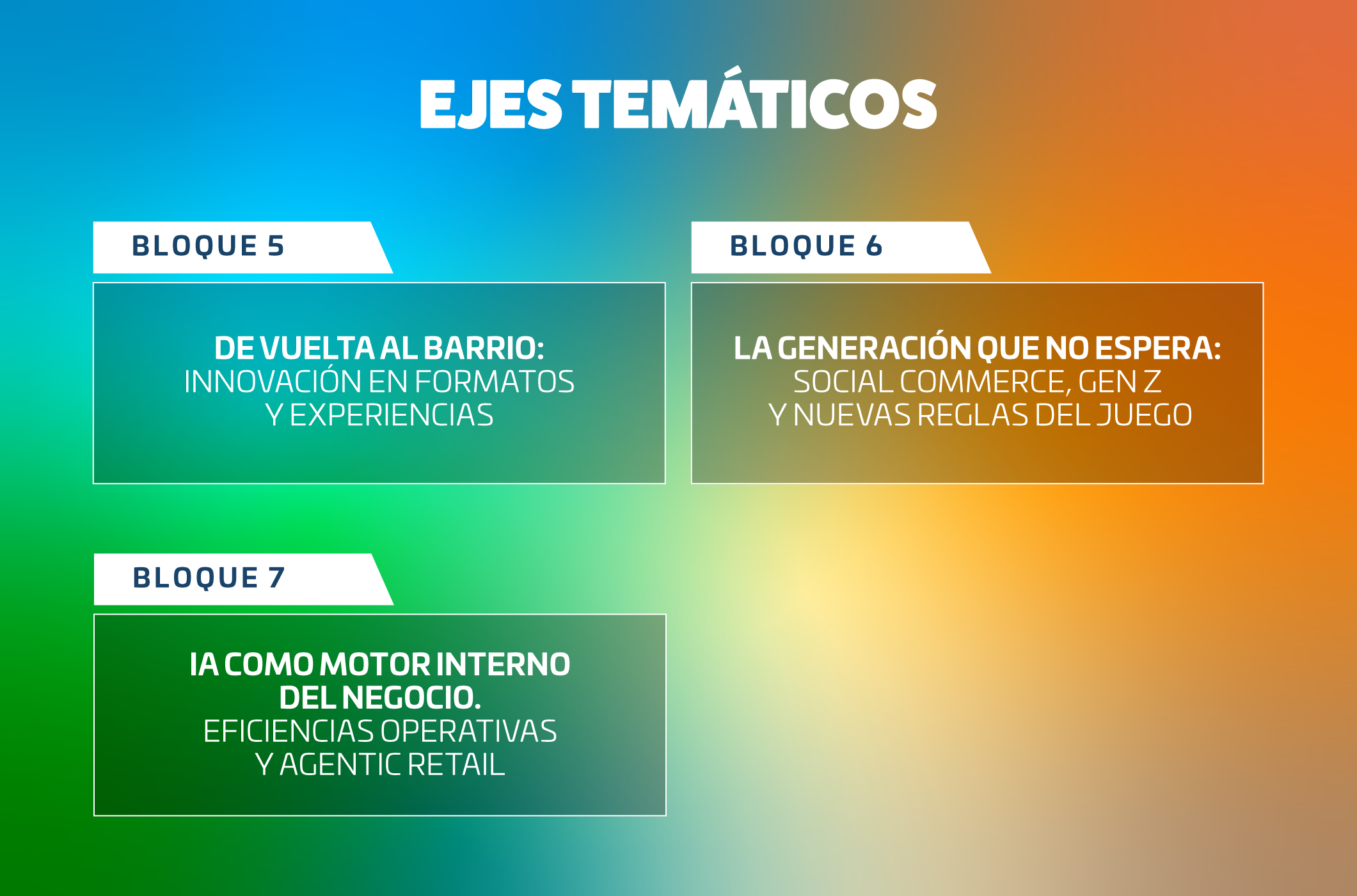 EJES TEMÁTICOS

BLOQUE 5

DE VUELTA AL BARRIO:
INNOVACIÓN EN FORMATOS
Y EXPERIENCIAS

BLOQUE 6

LA GENERACIÓN QUE NO ESPERA:
SOCIAL COMMERCE, GEN Z
Y NUEVAS REGLAS DEL JUEGO

BLOQUE 7

IA COMO MOTOR INTERNO
DEL NEGOCIO.
EFICIENCIAS OPERATIVAS
Y AGENTIC RETAIL